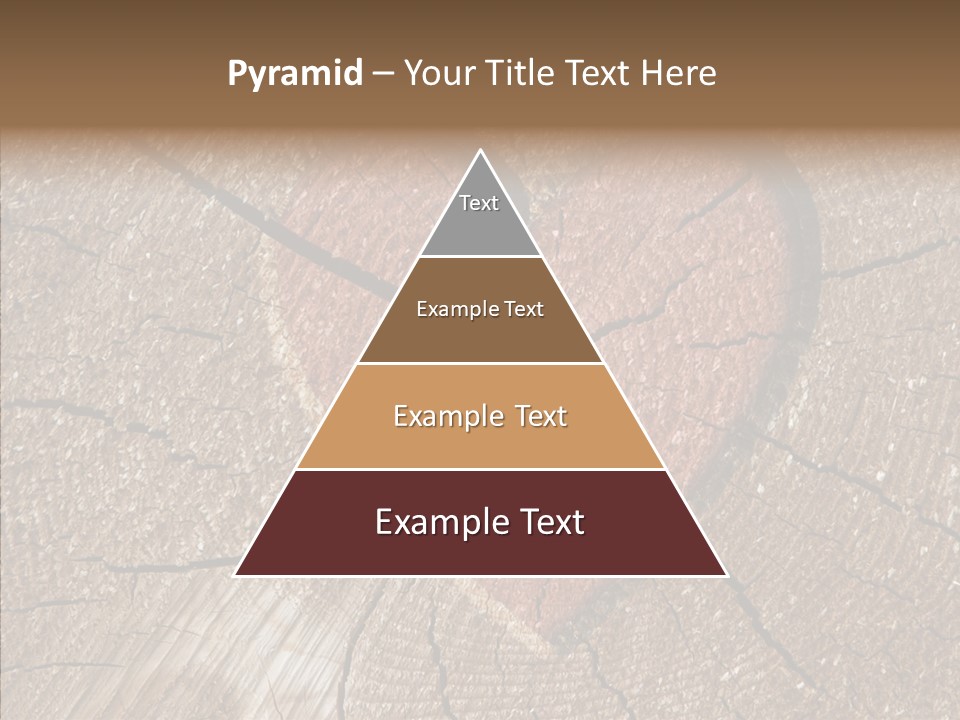 Pyramid – Your Title Text Here

Text

Example Text

Example Text

Example Text